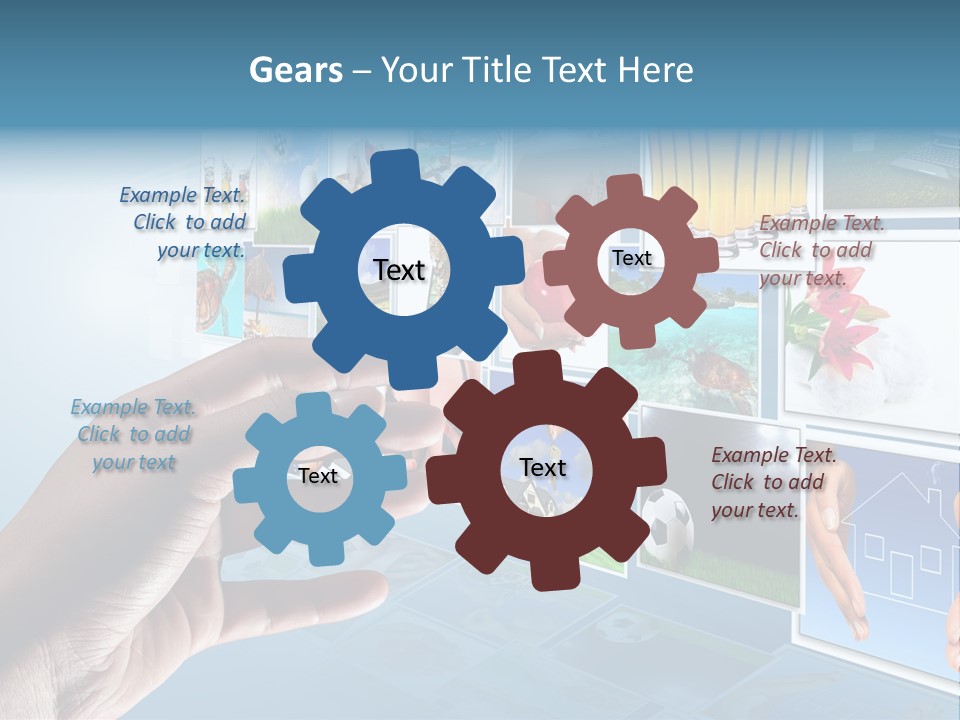 Gears – Your Title Text Here

Example Text. Click to add your text.

Text

Text

Example Text. Click to add your text.

Example Text. Click to add your text

Text

Text

Example Text. Click to add your text.